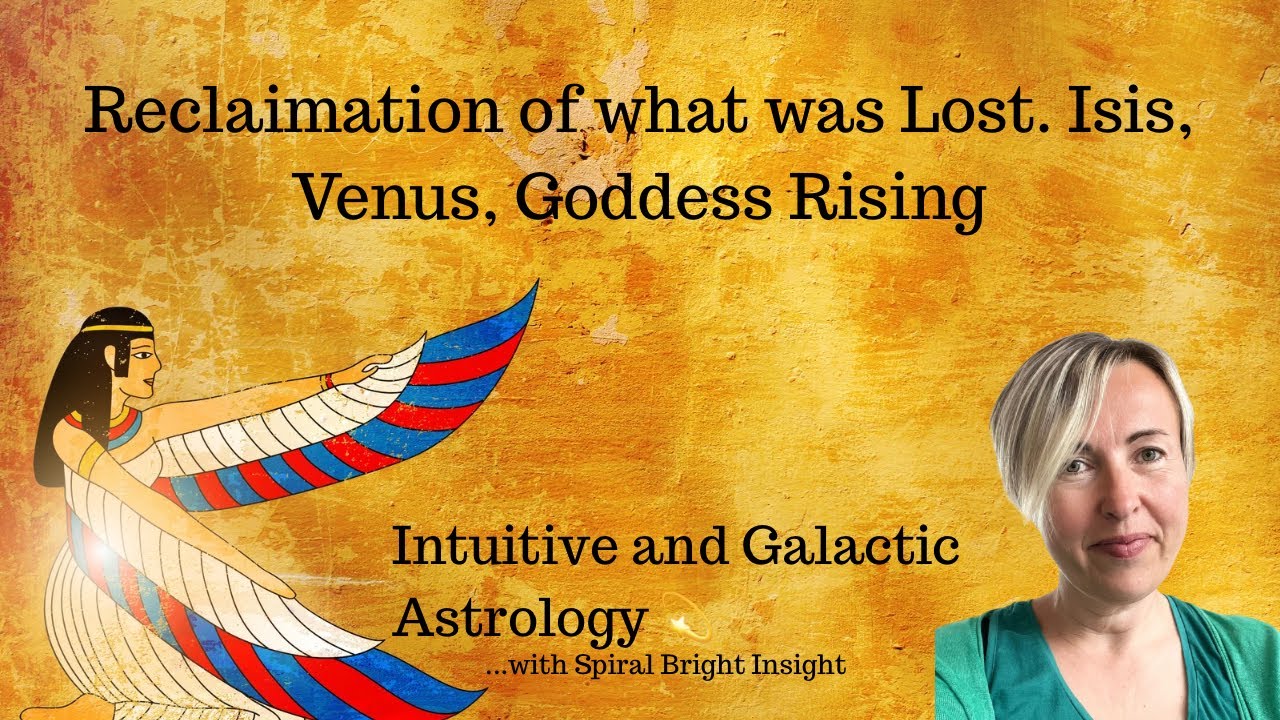 Reclaimation of what was Lost. Isis, Venus, Goddess Rising

Intuitive and Galactic Astrology

...with Spiral Bright Insight